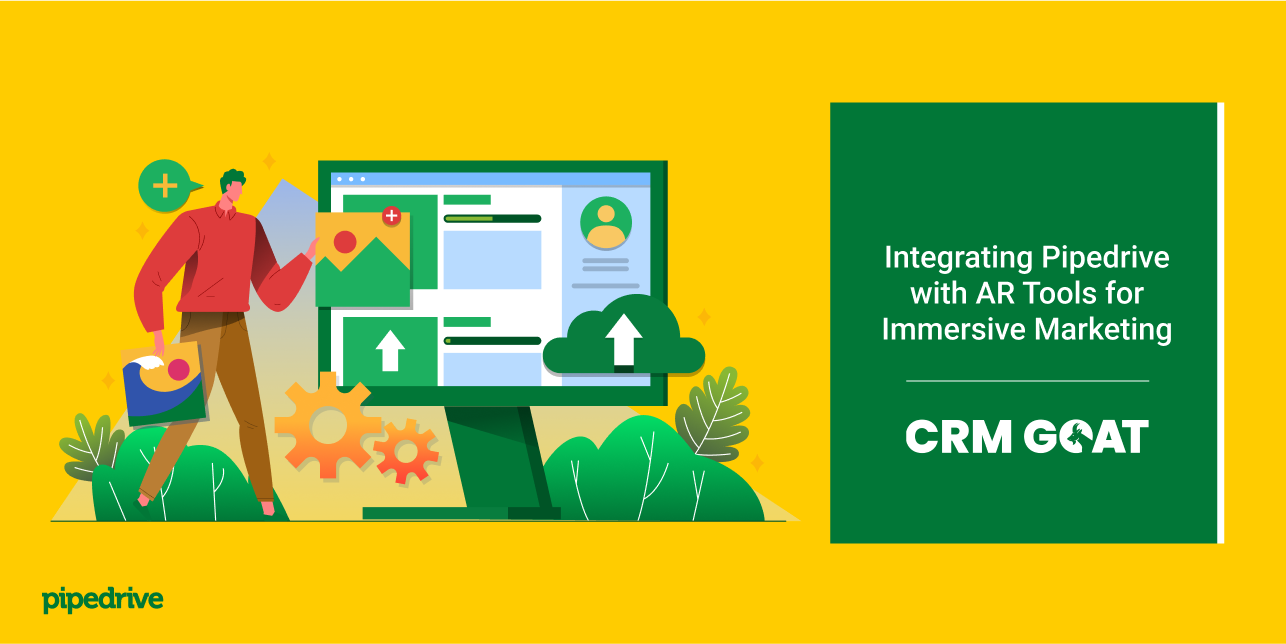 Integrating Pipedrive with AR Tools for Immersive Marketing

CRM GOAT

pipedrive